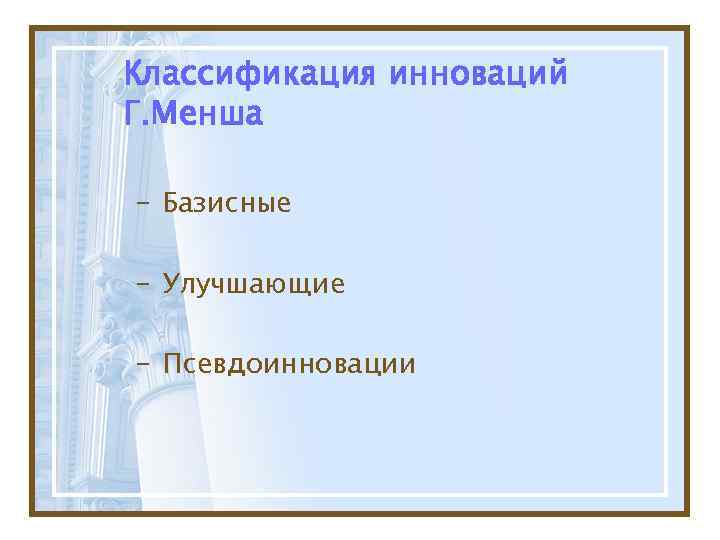 Классификация инноваций Г.Менша

– Базисные

– Улучшающие

– Псевдоинновации